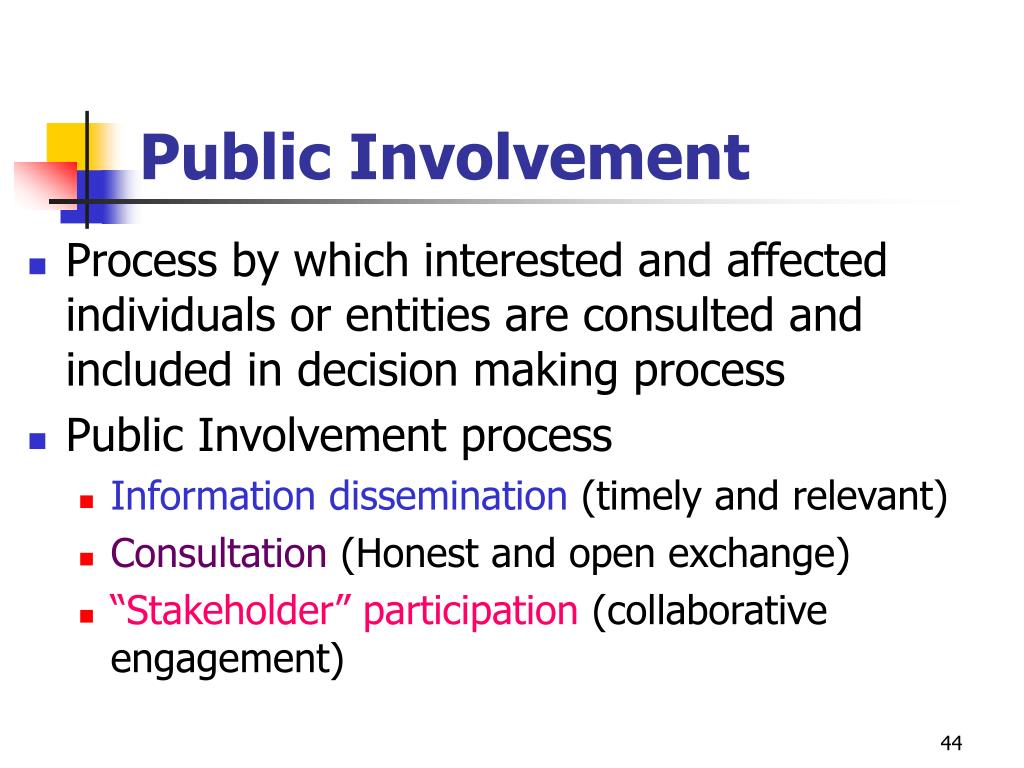 Public Involvement

- Process by which interested and affected individuals or entities are consulted and included in decision making process
- Public Involvement process
  - Information dissemination (timely and relevant)
  - Consultation (Honest and open exchange)
  - “Stakeholder” participation (collaborative engagement)

44